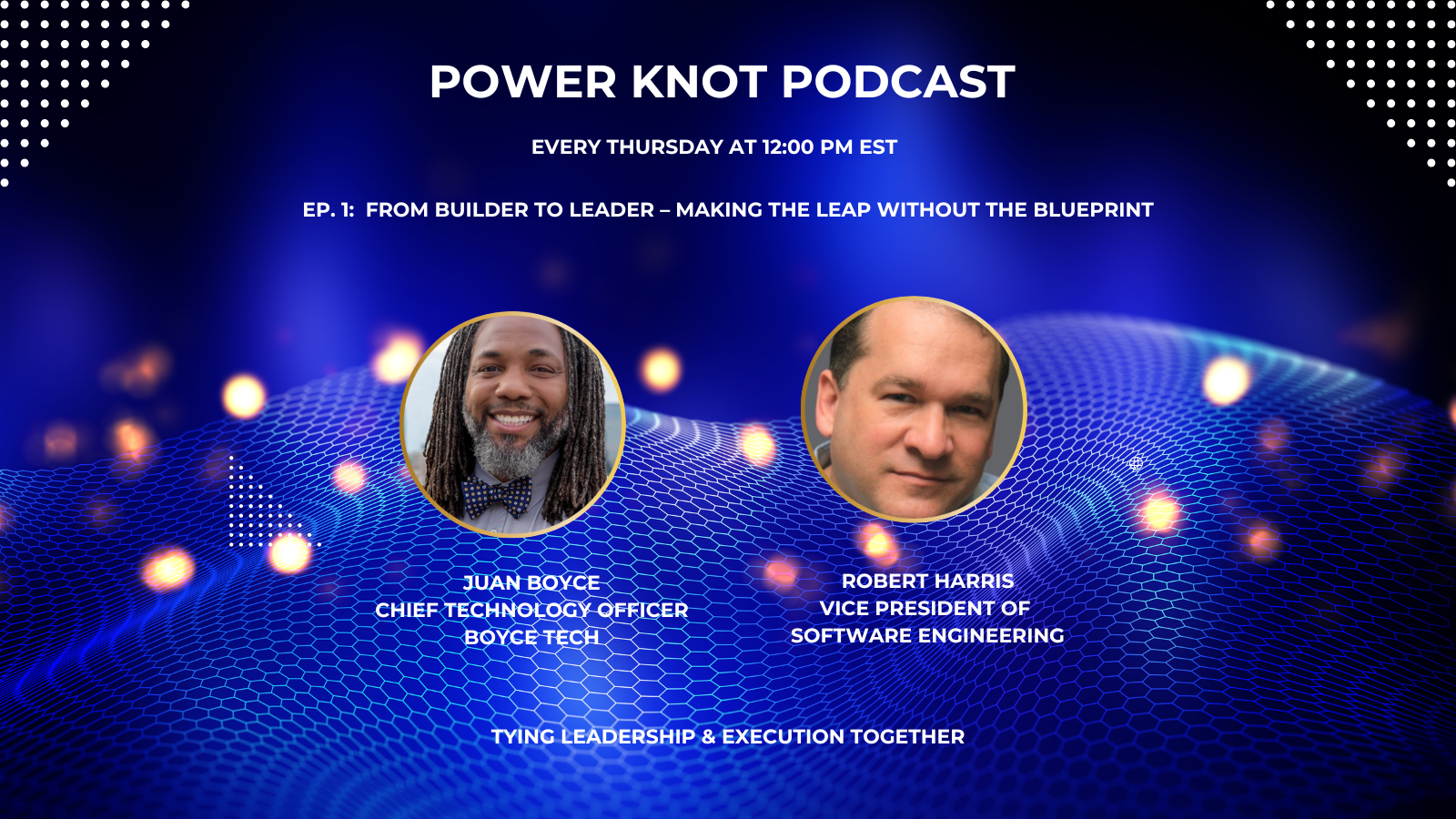 POWER KNOT PODCAST

EVERY THURSDAY AT 12:00 PM EST

EP. 1: FROM BUILDER TO LEADER – MAKING THE LEAP WITHOUT THE BLUEPRINT

JUAN BOYCE
CHIEF TECHNOLOGY OFFICER
BOYCE TECH

ROBERT HARRIS
VICE PRESIDENT OF
SOFTWARE ENGINEERING

TYING LEADERSHIP & EXECUTION TOGETHER